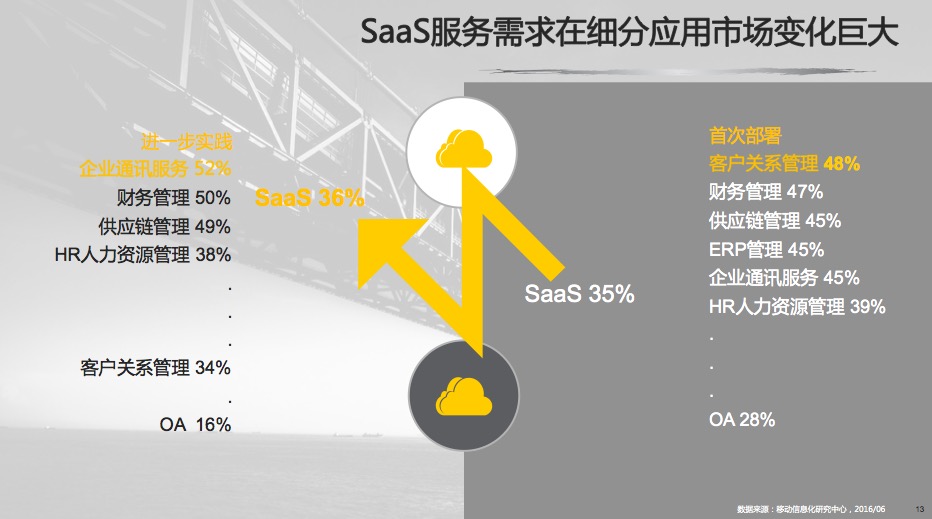 SaaS服务需求在细分应用市场变化巨大

进一步实践
企业通讯服务 52%
财务管理 50%
供应链管理 49%
HR人力资源管理 38%
.
.
.
客户关系管理 34%
.
OA 16%

SaaS 36%

SaaS 35%

首次部署
客户关系管理 48%
财务管理 47%
供应链管理 45%
ERP管理 45%
企业通讯服务 45%
HR人力资源管理 39%
.
.
.
OA 28%

数据来源：移动信息化研究中心，2016/06

13